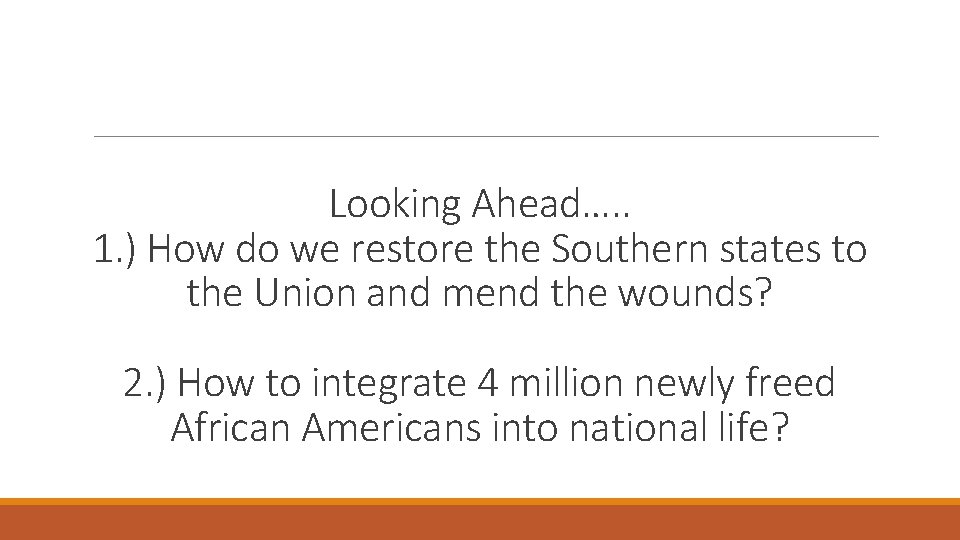 Looking Ahead…..
1.) How do we restore the Southern states to the Union and mend the wounds?

2.) How to integrate 4 million newly freed African Americans into national life?